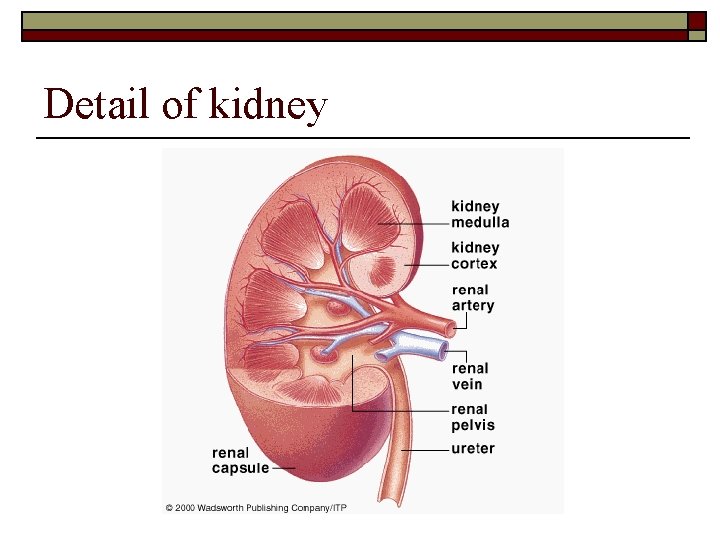 Detail of kidney

kidney medulla

kidney cortex

renal artery

renal vein

renal pelvis

ureter

renal capsule

© 2000 Wadsworth Publishing Company/ITP